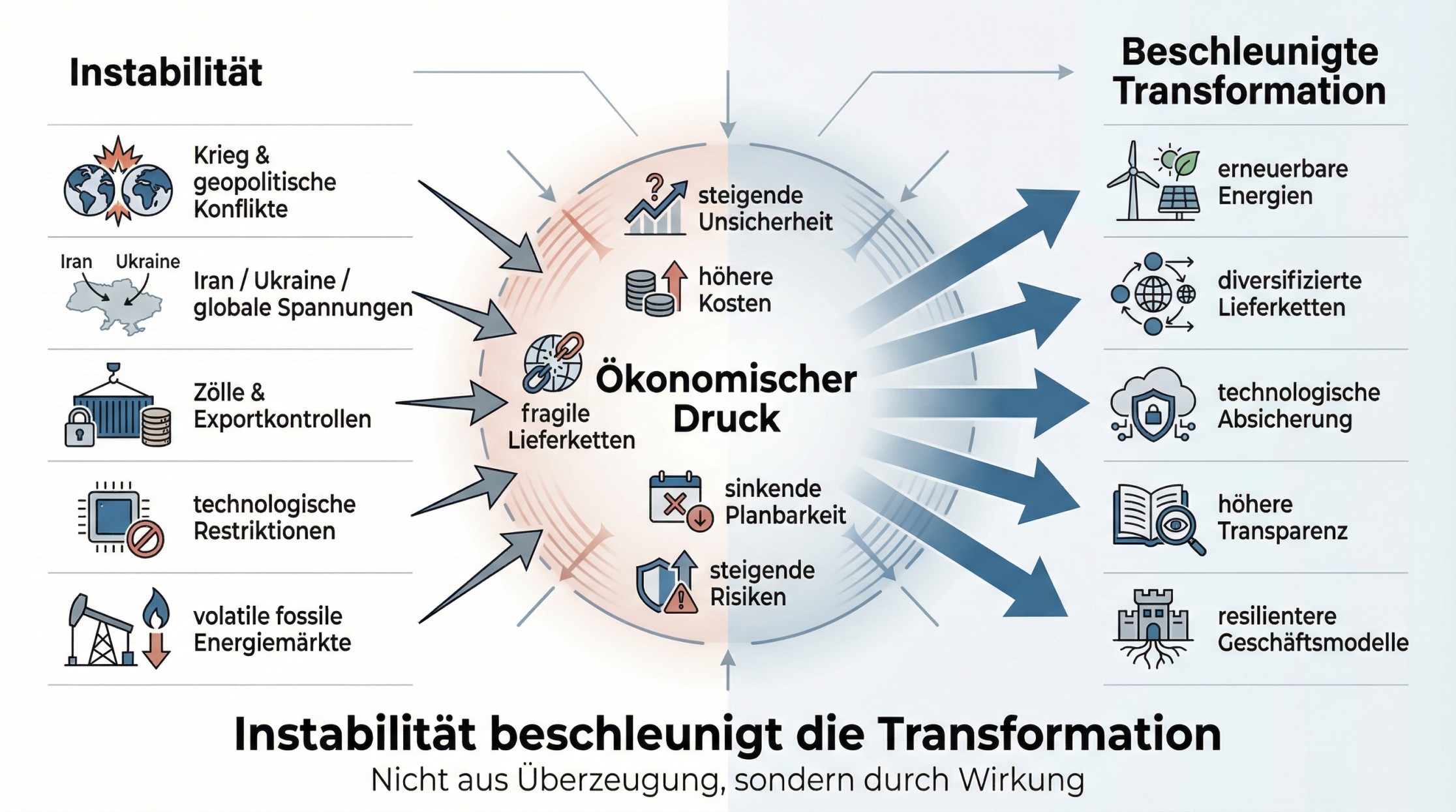 Instabilität

Krieg & geopolitische Konflikte

Iran Ukraine

Iran / Ukraine / globale Spannungen

Zölle & Exportkontrollen

technologische Restriktionen

volatile fossile Energiemärkte

steigende Unsicherheit

höhere Kosten

fragile Lieferketten

Ökonomischer Druck

sinkende Planbarkeit

steigende Risiken

Beschleunigte Transformation

erneuerbare Energien

diversifizierte Lieferketten

technologische Absicherung

höhere Transparenz

resilientere Geschäftsmodelle

Instabilität beschleunigt die Transformation

Nicht aus Überzeugung, sondern durch Wirkung